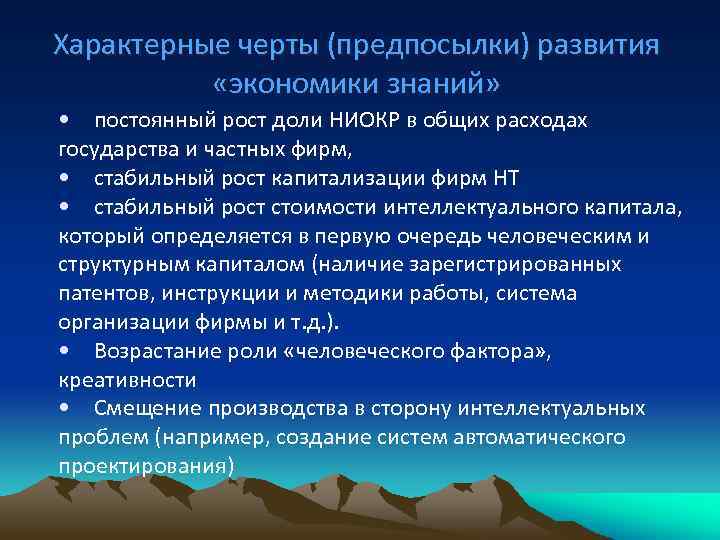 Характерные черты (предпосылки) развития «экономики знаний»

• постоянный рост доли НИОКР в общих расходах государства и частных фирм,
• стабильный рост капитализации фирм НТ
• стабильный рост стоимости интеллектуального капитала, который определяется в первую очередь человеческим и структурным капиталом (наличие зарегистрированных патентов, инструкции и методики работы, система организации фирмы и т.д.).
• Возрастание роли «человеческого фактора», креативности
• Смещение производства в сторону интеллектуальных проблем (например, создание систем автоматического проектирования)